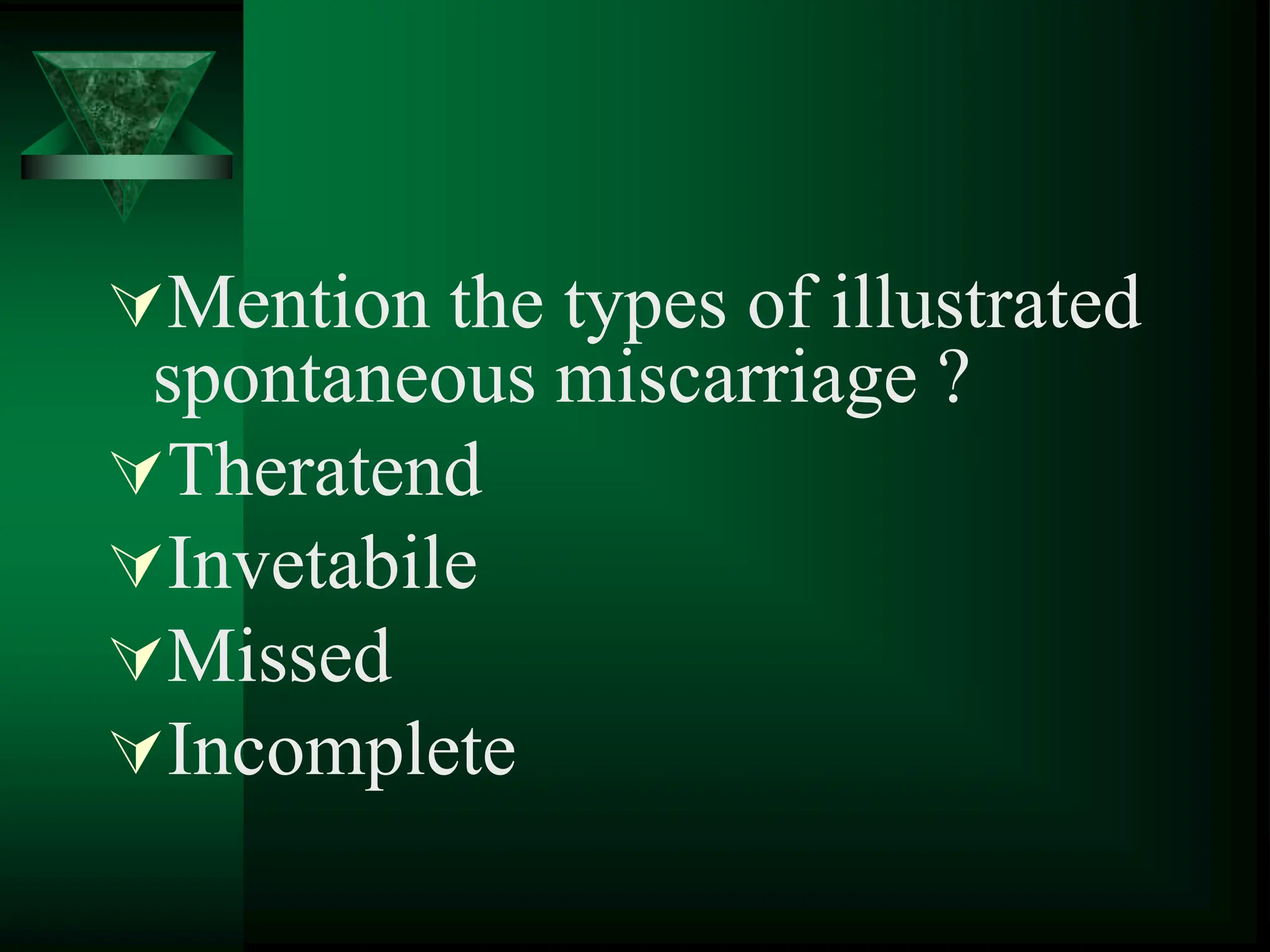 Mention the types of illustrated spontaneous miscarriage ?
Theratend
Invetabile
Missed
Incomplete